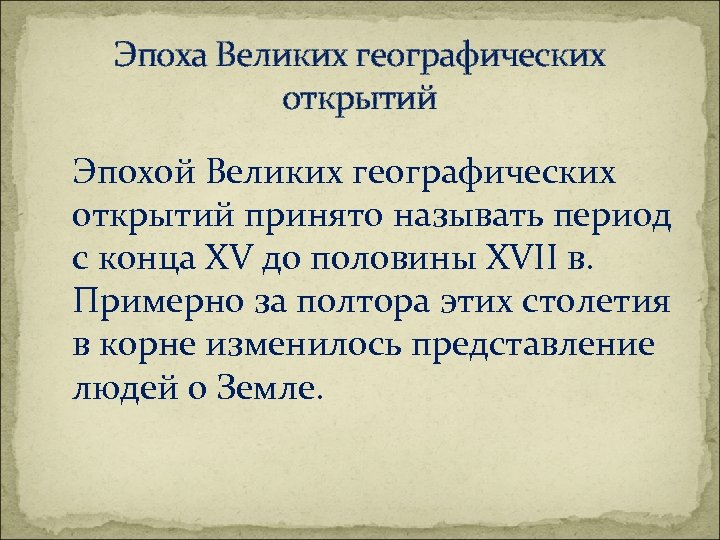 Эпоха Великих географических открытий

Эпохой Великих географических открытий принято называть период с конца XV до половины XVII в. Примерно за полтора этих столетия в корне изменилось представление людей о Земле.